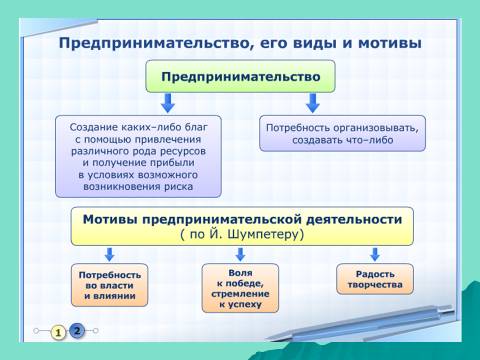 Предпринимательство, его виды и мотивы

Предпринимательство

Создание каких–либо благ с помощью привлечения различного рода ресурсов и получение прибыли в условиях возможного возникновения риска

Потребность организовывать, создавать что–либо

Мотивы предпринимательской деятельности ( по Й. Шумпетеру)

Потребность во власти и влиянии

Воля к победе, стремление к успеху

Радость творчества

1 2